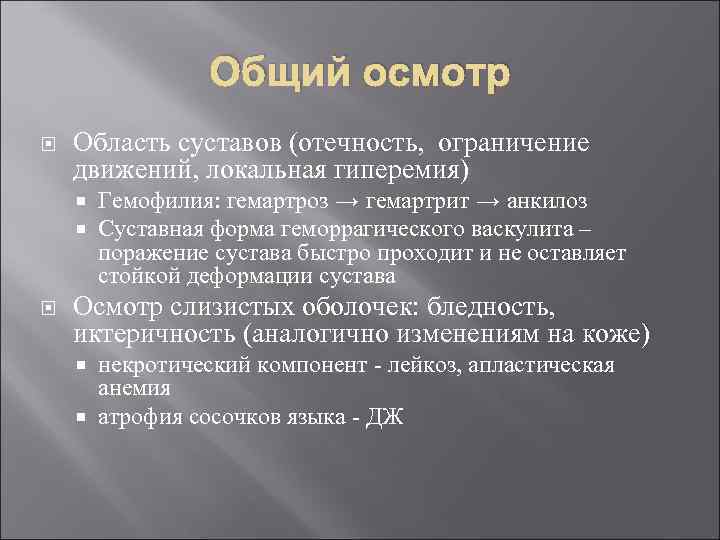 Общий осмотр

Область суставов (отечность, ограничение движений, локальная гиперемия)

Гемофилия: гемартроз → гемартрит → анкилоз

Суставная форма геморрагического васкулита – поражение сустава быстро проходит и не оставляет стойкой деформации сустава

Осмотр слизистых оболочек: бледность, иктеричность (аналогично изменениям на коже)

некротический компонент - лейкоз, апластическая анемия

атрофия сосочков языка - ДЖ